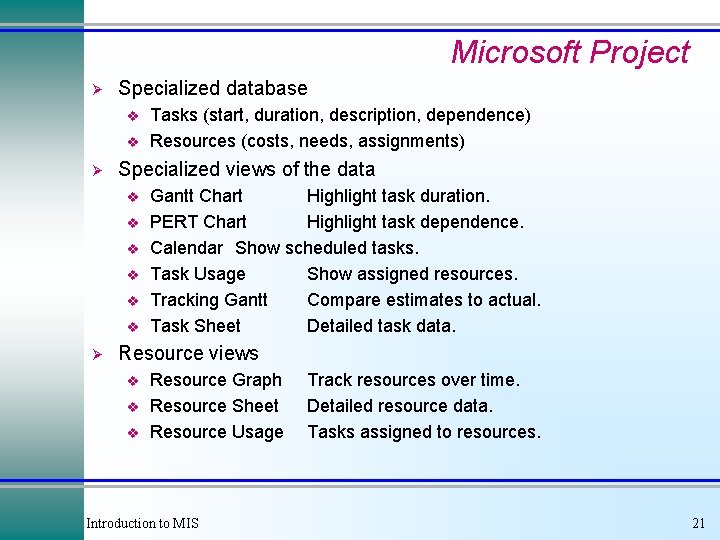 Microsoft Project

➢ Specialized database
❖ Tasks (start, duration, description, dependence)
❖ Resources (costs, needs, assignments)
➢ Specialized views of the data
❖ Gantt Chart Highlight task duration.
❖ PERT Chart Highlight task dependence.
❖ Calendar Show scheduled tasks.
❖ Task Usage Show assigned resources.
❖ Tracking Gantt Compare estimates to actual.
❖ Task Sheet Detailed task data.
➢ Resource views
❖ Resource Graph Track resources over time.
❖ Resource Sheet Detailed resource data.
❖ Resource Usage Tasks assigned to resources.

Introduction to MIS 21